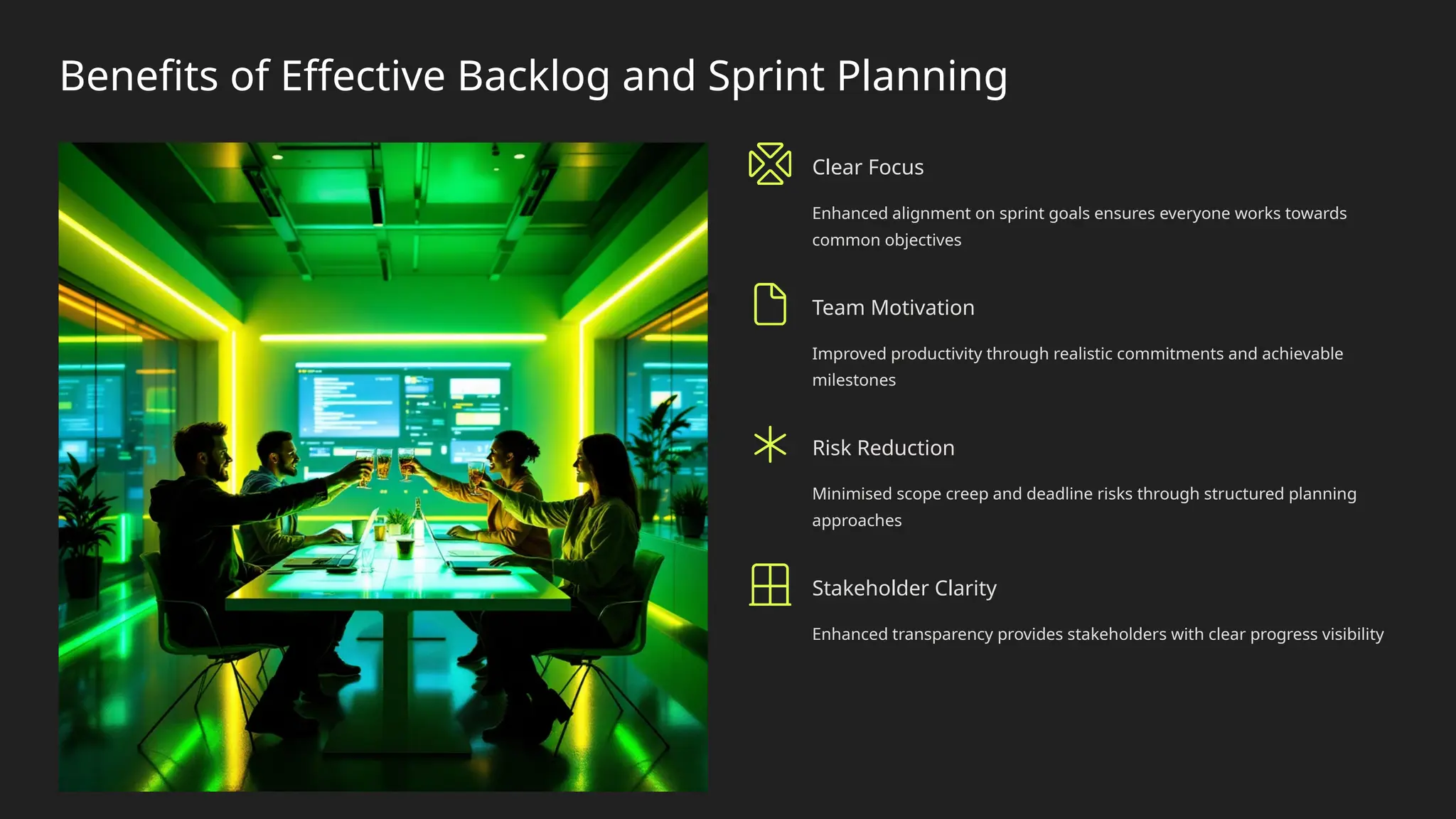 Benefits of Effective Backlog and Sprint Planning

Clear Focus

Enhanced alignment on sprint goals ensures everyone works towards common objectives

Team Motivation

Improved productivity through realistic commitments and achievable milestones

Risk Reduction

Minimised scope creep and deadline risks through structured planning approaches

Stakeholder Clarity

Enhanced transparency provides stakeholders with clear progress visibility